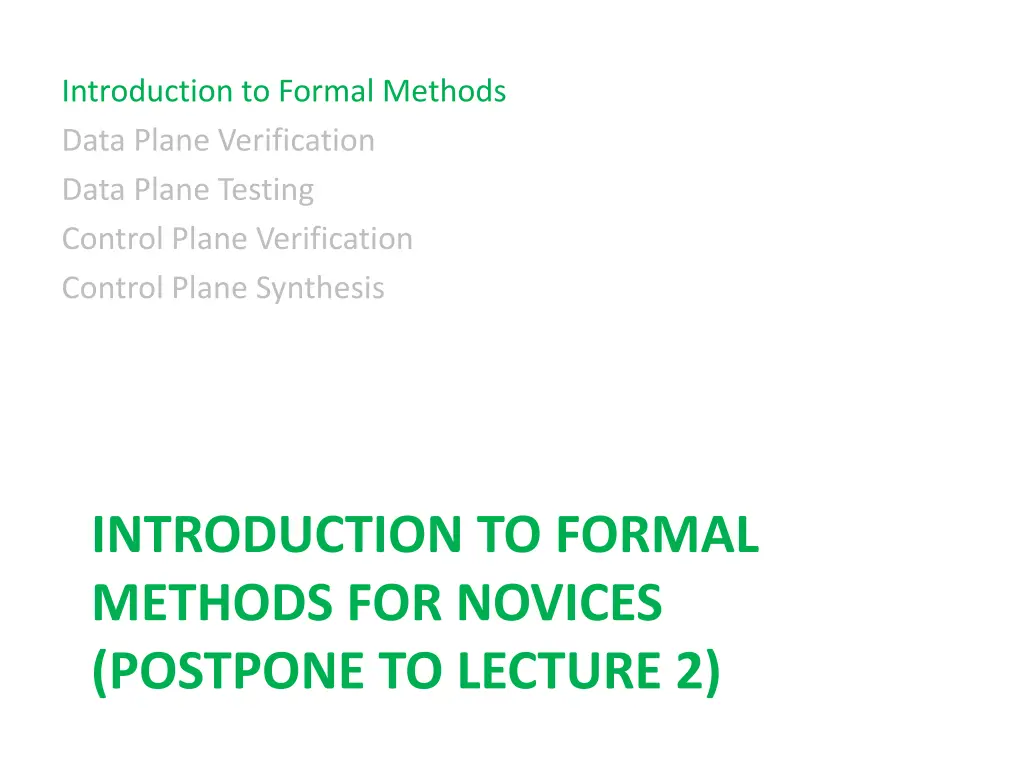 Introduction to Formal Methods
Data Plane Verification
Data Plane Testing
Control Plane Verification
Control Plane Synthesis

INTRODUCTION TO FORMAL METHODS FOR NOVICES (POSTPONE TO LECTURE 2)